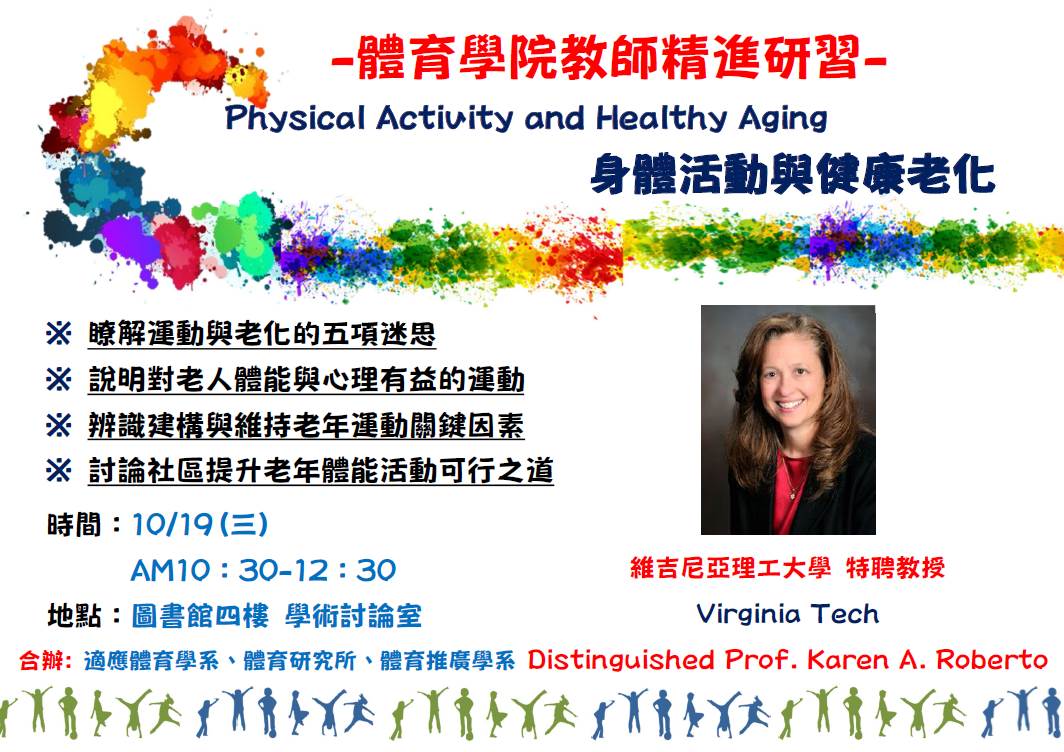 -體育學院教師精進研習-

Physical Activity and Healthy Aging

身體活動與健康老化

※ 瞭解運動與老化的五項迷思

※ 說明對老人體能與心理有益的運動

※ 辨識建構與維持老年運動關鍵因素

※ 討論社區提升老年體能活動可行之道

時間：10/19(三)
AM10：30-12：30

地點：圖書館四樓 學術討論室

維吉尼亞理工大學 特聘教授

Virginia Tech

合辦: 適應體育學系、體育研究所、體育推廣學系 Distinguished Prof. Karen A. Roberto